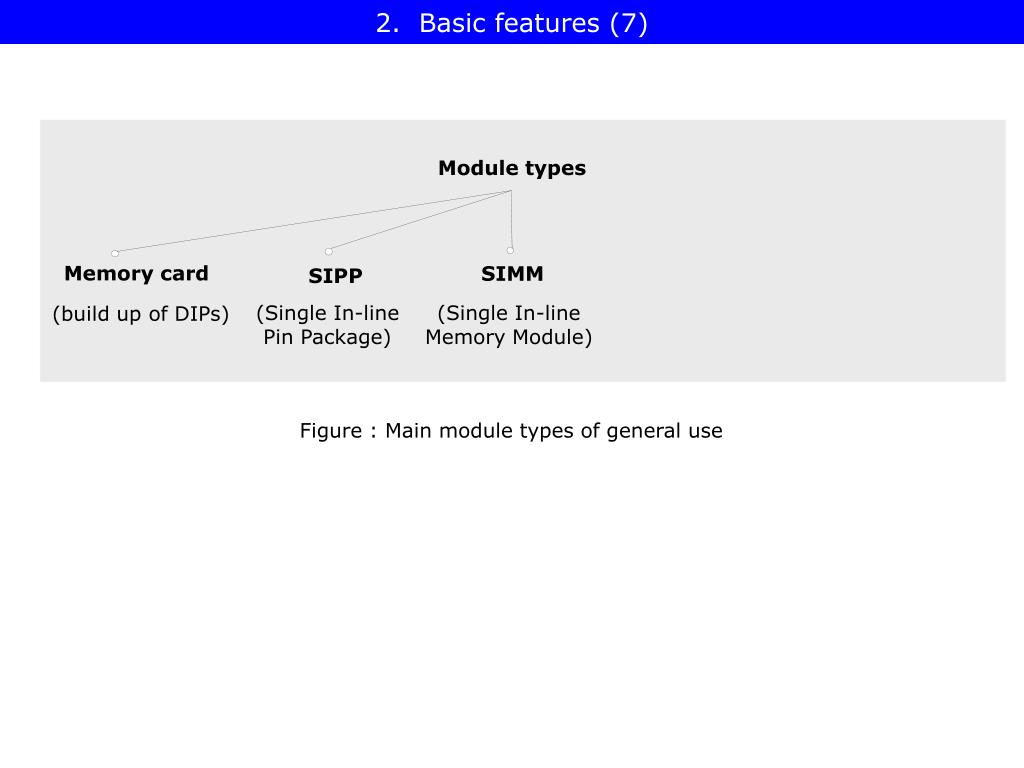 2. Basic features (7)

Module types

Memory card

(build up of DIPs)

SIPP

(Single In-line Pin Package)

SIMM

(Single In-line Memory Module)

Figure : Main module types of general use